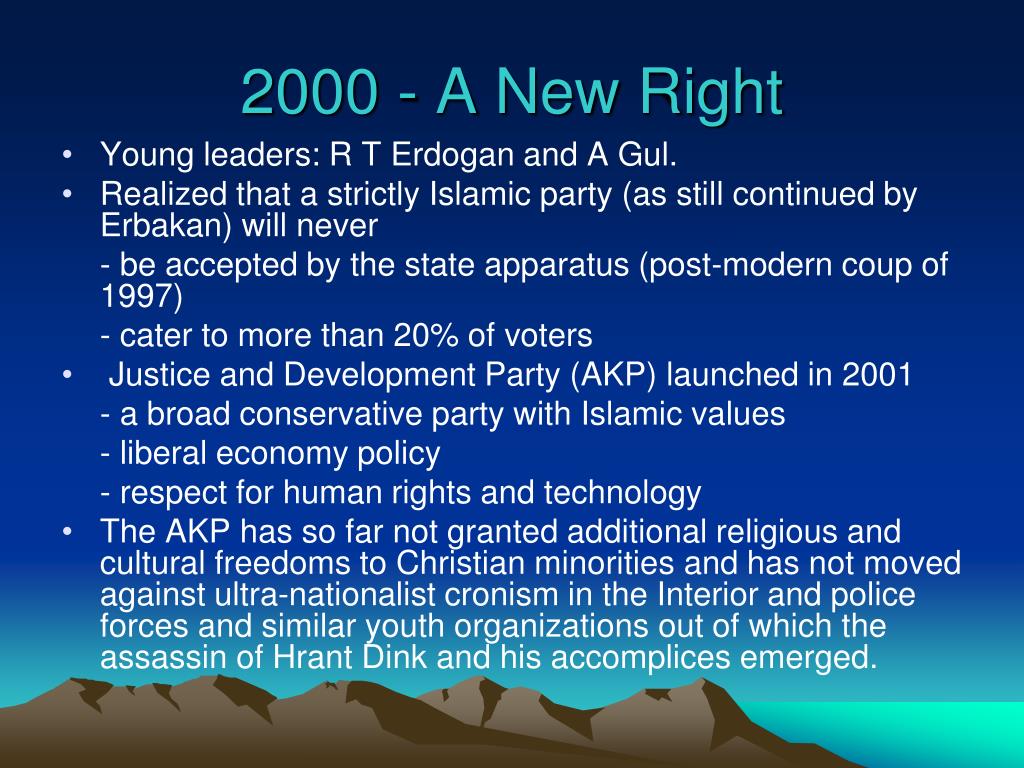 2000 - A New Right

• Young leaders: R T Erdogan and A Gul.
• Realized that a strictly Islamic party (as still continued by Erbakan) will never

- be accepted by the state apparatus (post-modern coup of 1997)

- cater to more than 20% of voters

• Justice and Development Party (AKP) launched in 2001

- a broad conservative party with Islamic values

- liberal economy policy

- respect for human rights and technology

• The AKP has so far not granted additional religious and cultural freedoms to Christian minorities and has not moved against ultra-nationalist cronism in the Interior and police forces and similar youth organizations out of which the assassin of Hrant Dink and his accomplices emerged.